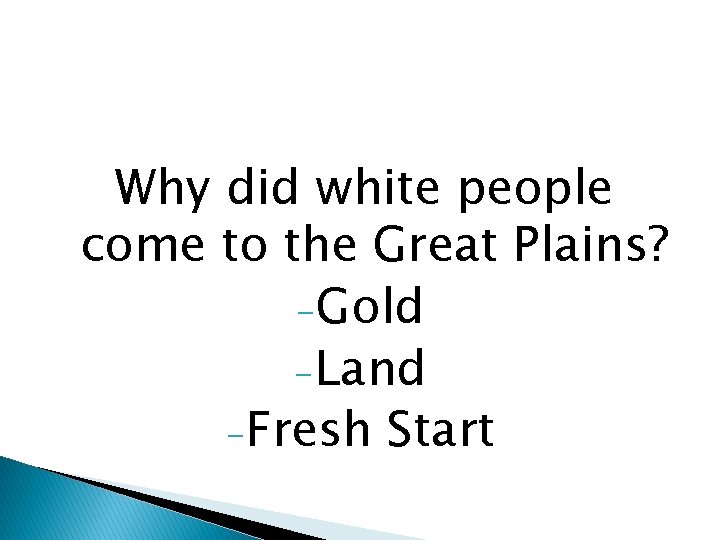 Why did white people come to the Great Plains?

–Gold

–Land

–Fresh Start